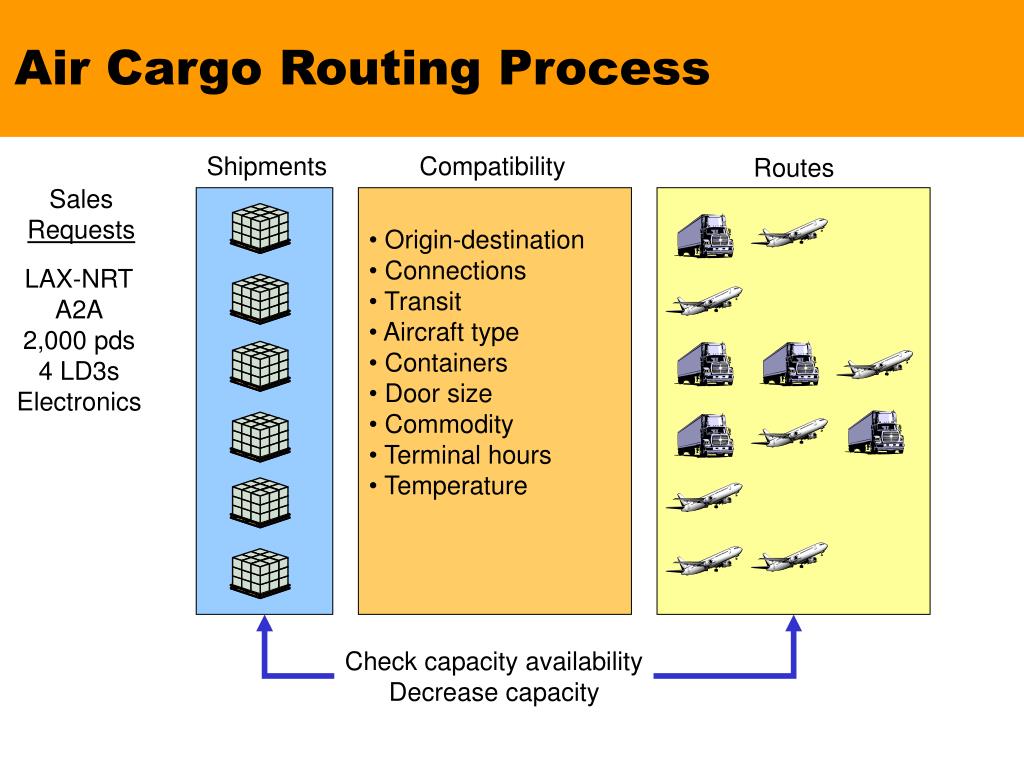 Air Cargo Routing Process

Sales
Requests

LAX-NRT
A2A
2,000 pds
4 LD3s
Electronics

Shipments

Compatibility

• Origin-destination
• Connections
• Transit
• Aircraft type
• Containers
• Door size
• Commodity
• Terminal hours
• Temperature

Routes

Check capacity availability
Decrease capacity